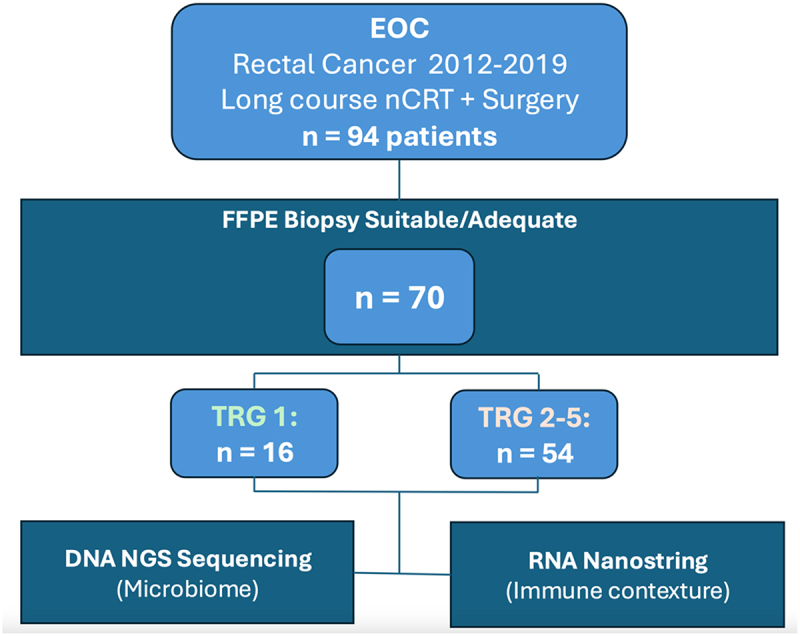 EOC
Rectal Cancer 2012-2019
Long course nCRT + Surgery
n = 94 patients

FFPE Biopsy Suitable/Adequate

n = 70

TRG 1:
n = 16

TRG 2-5:
n = 54

DNA NGS Sequencing
(Microbiome)

RNA Nanostring
(Immune contexture)